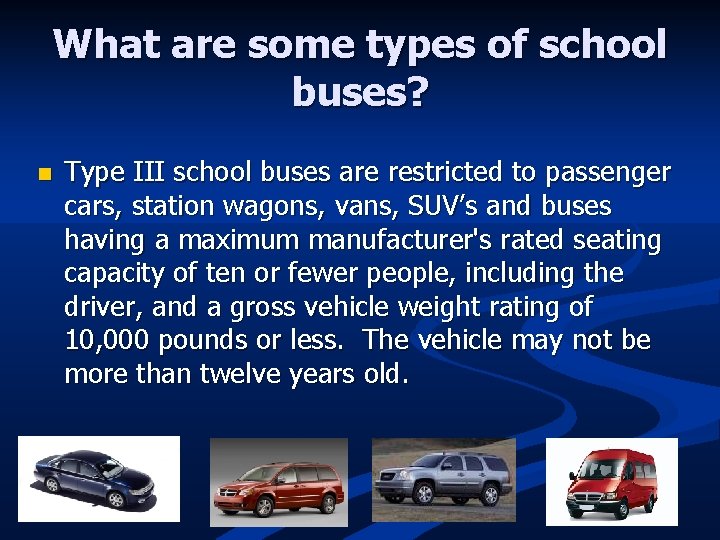 What are some types of school buses?

Type III school buses are restricted to passenger cars, station wagons, vans, SUV's and buses having a maximum manufacturer's rated seating capacity of ten or fewer people, including the driver, and a gross vehicle weight rating of 10,000 pounds or less. The vehicle may not be more than twelve years old.